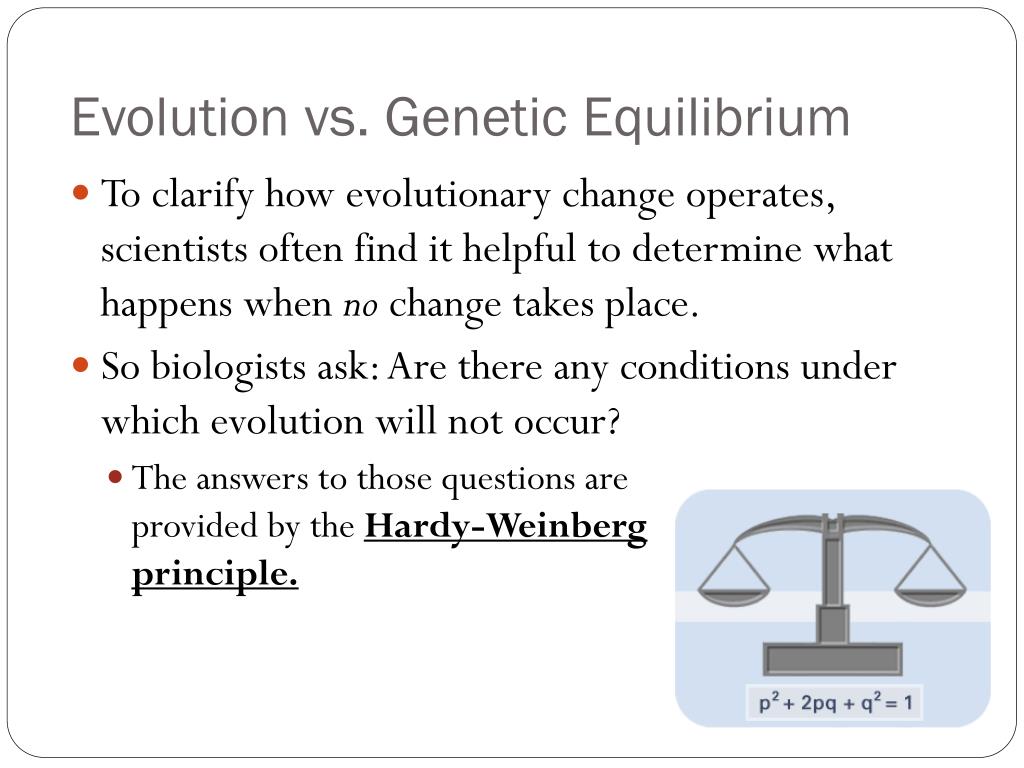 Evolution vs. Genetic Equilibrium

To clarify how evolutionary change operates, scientists often find it helpful to determine what happens when no change takes place.

So biologists ask: Are there any conditions under which evolution will not occur?

The answers to those questions are provided by the Hardy-Weinberg principle.

$p^2 + 2pq + q^2 = 1$